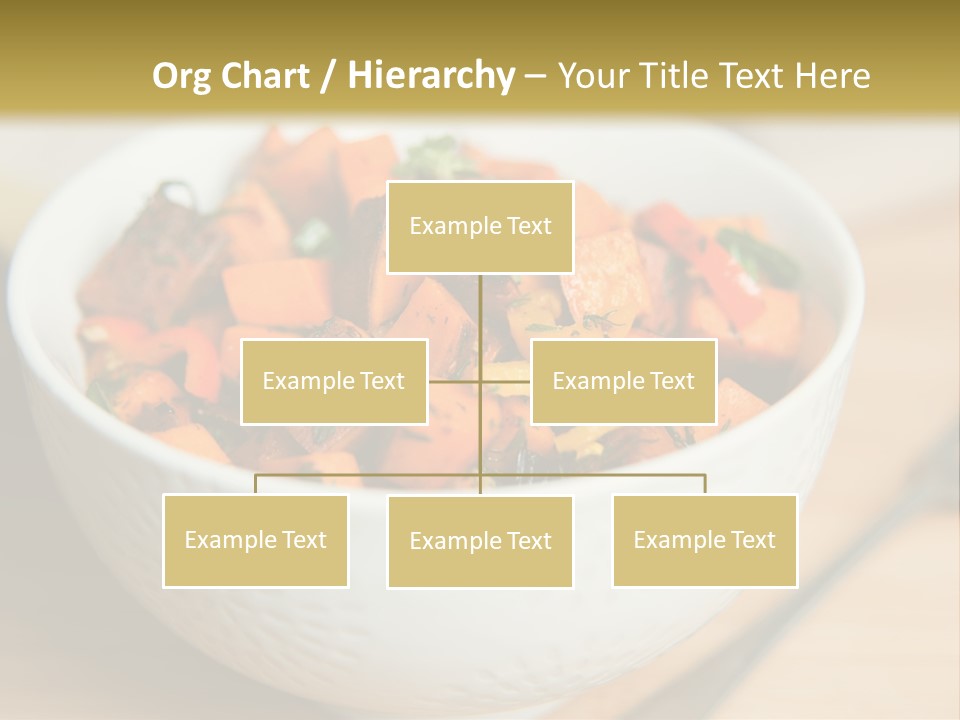 Org Chart / Hierarchy – Your Title Text Here

Example Text

Example Text

Example Text

Example Text

Example Text

Example Text